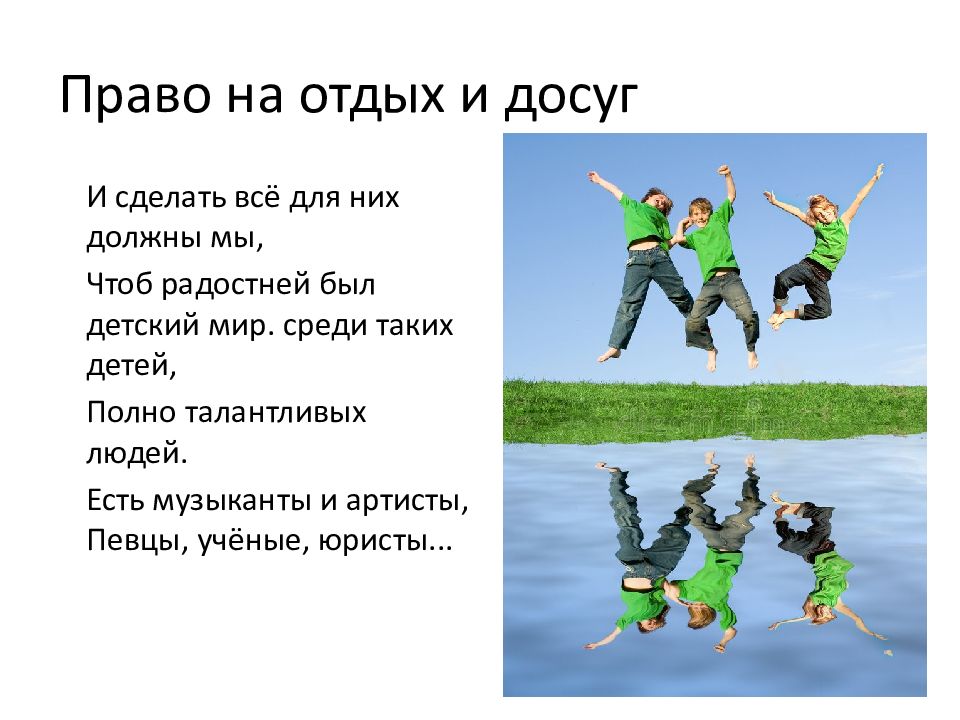 Право на отдых и досуг

И сделать всё для них должны мы,

Чтоб радостней был детский мир. среди таких детей,

Полно талантливых людей.

Есть музыканты и артисты, Певцы, учёные, юристы...